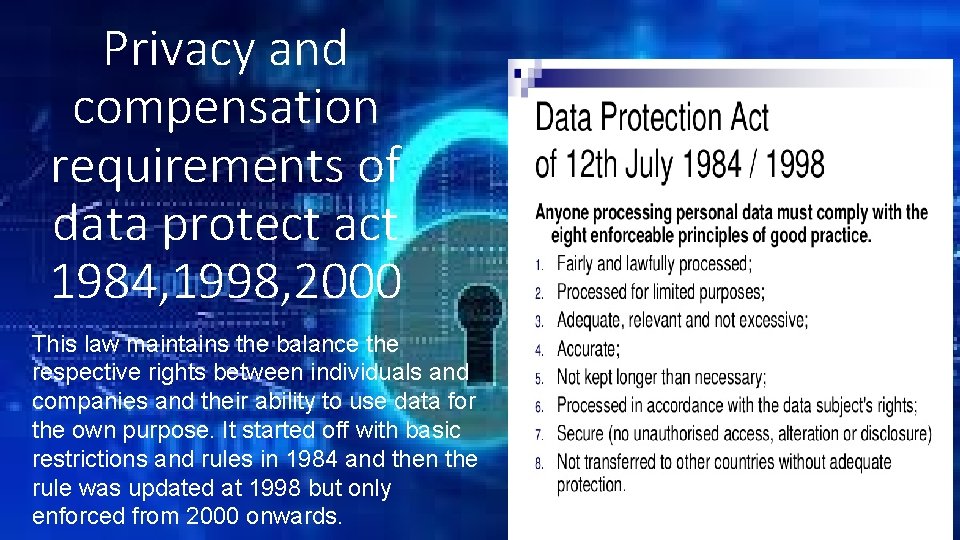 Privacy and compensation requirements of data protect act 1984,1998,2000

This law maintains the balance the respective rights between individuals and companies and their ability to use data for the own purpose. It started off with basic restrictions and rules in 1984 and then the rule was updated at 1998 but only enforced from 2000 onwards.

Data Protection Act of 12th July 1984 / 1998

Anyone processing personal data must comply with the eight enforceable principles of good practice.

1. Fairly and lawfully processed;
2. Processed for limited purposes;
3. Adequate, relevant and not excessive;
4. Accurate;
5. Not kept longer than necessary;
6. Processed in accordance with the data subject's rights;
7. Secure (no unauthorised access, alteration or disclosure)
8. Not transferred to other countries without adequate protection.